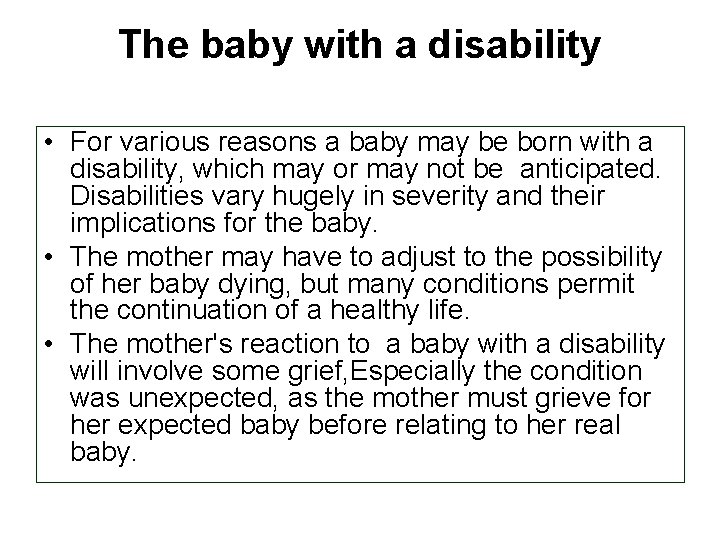 The baby with a disability

• For various reasons a baby may be born with a disability, which may or may not be anticipated. Disabilities vary hugely in severity and their implications for the baby.
• The mother may have to adjust to the possibility of her baby dying, but many conditions permit the continuation of a healthy life.
• The mother's reaction to a baby with a disability will involve some grief,Especially the condition was unexpected, as the mother must grieve for her expected baby before relating to her real baby.